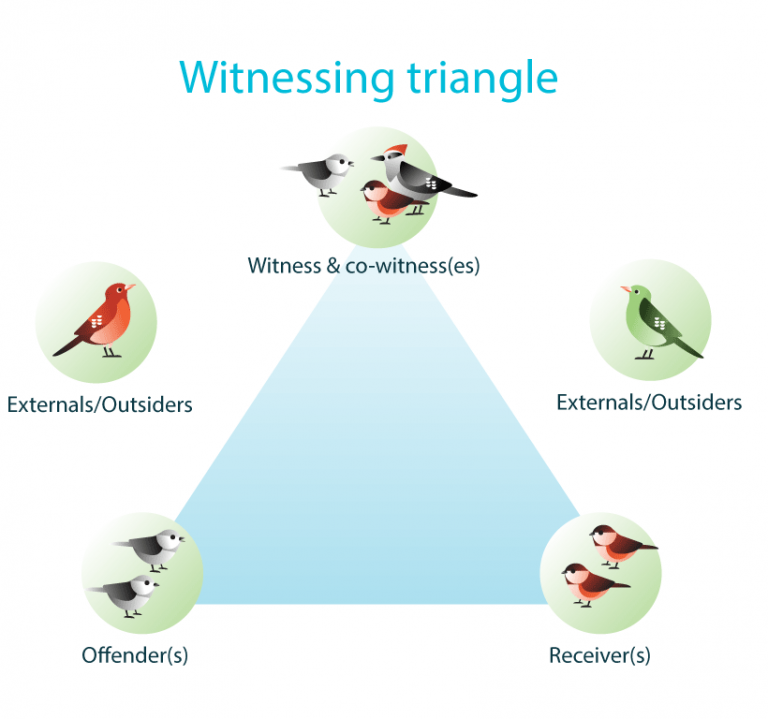 Witnessing triangle

Witness & co-witness(es)

Externals/Outsiders

Externals/Outsiders

Offender(s)

Receiver(s)